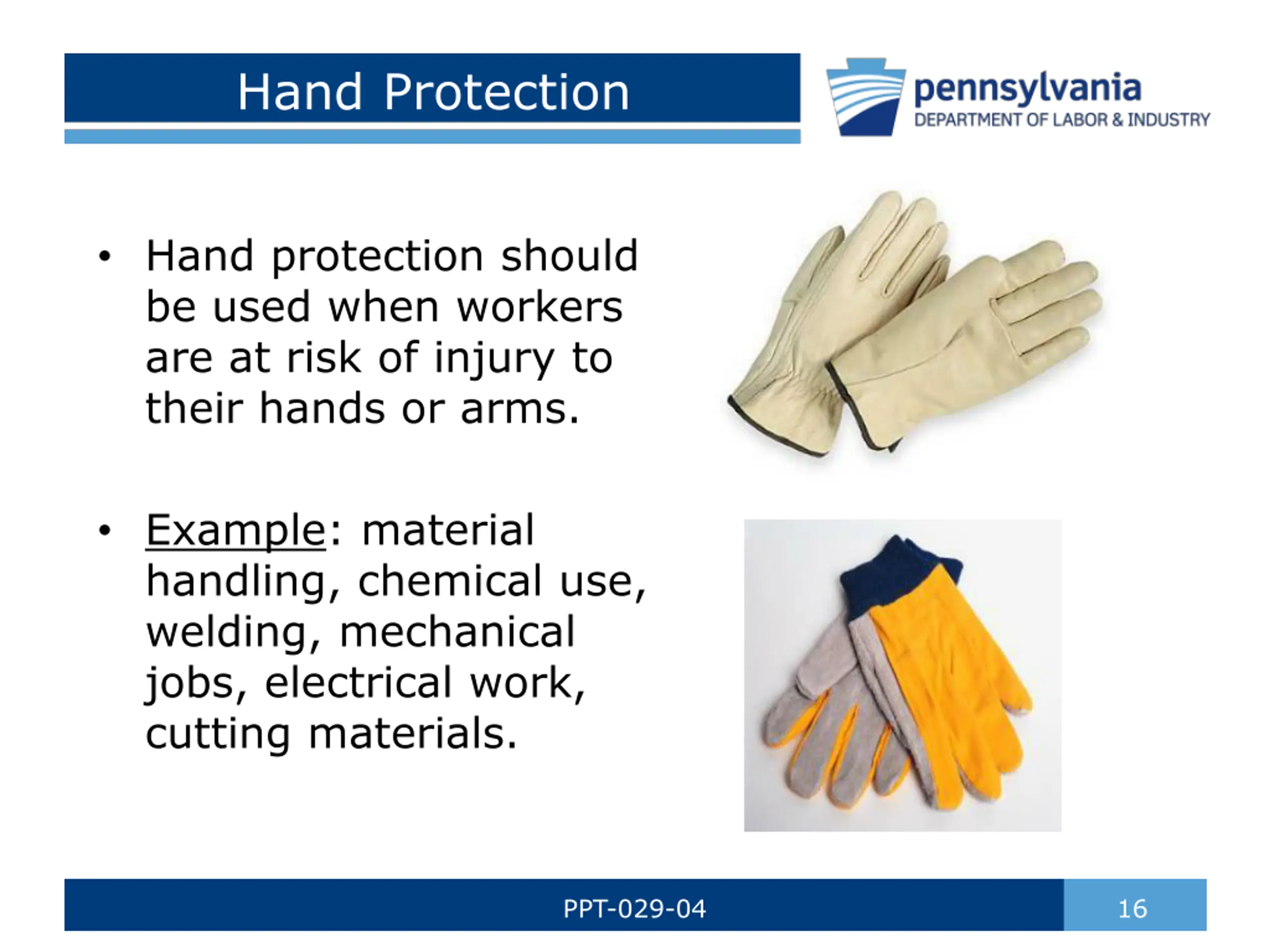 Hand Protection

pennsylvania
DEPARTMENT OF LABOR & INDUSTRY

• Hand protection should be used when workers are at risk of injury to their hands or arms.

• Example: material handling, chemical use, welding, mechanical jobs, electrical work, cutting materials.

PPT-029-04

16